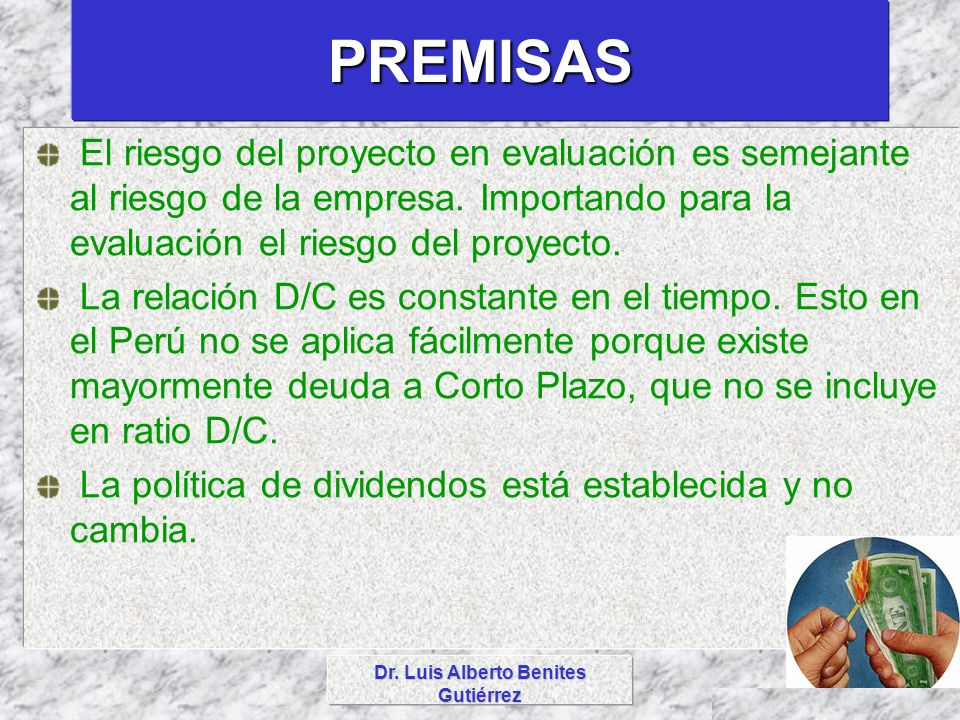 PREMISAS

El riesgo del proyecto en evaluación es semejante al riesgo de la empresa. Importando para la evaluación el riesgo del proyecto.

La relación D/C es constante en el tiempo. Esto en el Perú no se aplica fácilmente porque existe mayormente deuda a Corto Plazo, que no se incluye en ratio D/C.

La política de dividendos está establecida y no cambia.

Dr. Luis Alberto Benites Gutiérrez